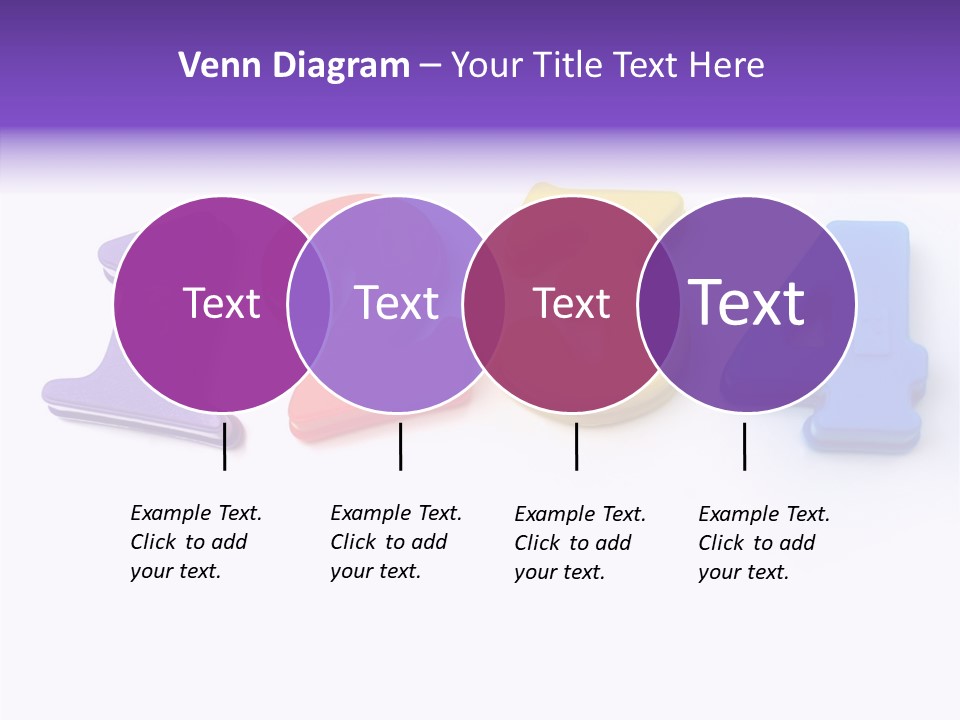 Venn Diagram – Your Title Text Here

Text

Text

Text

Text

Example Text. Click to add your text.

Example Text. Click to add your text.

Example Text. Click to add your text.

Example Text. Click to add your text.